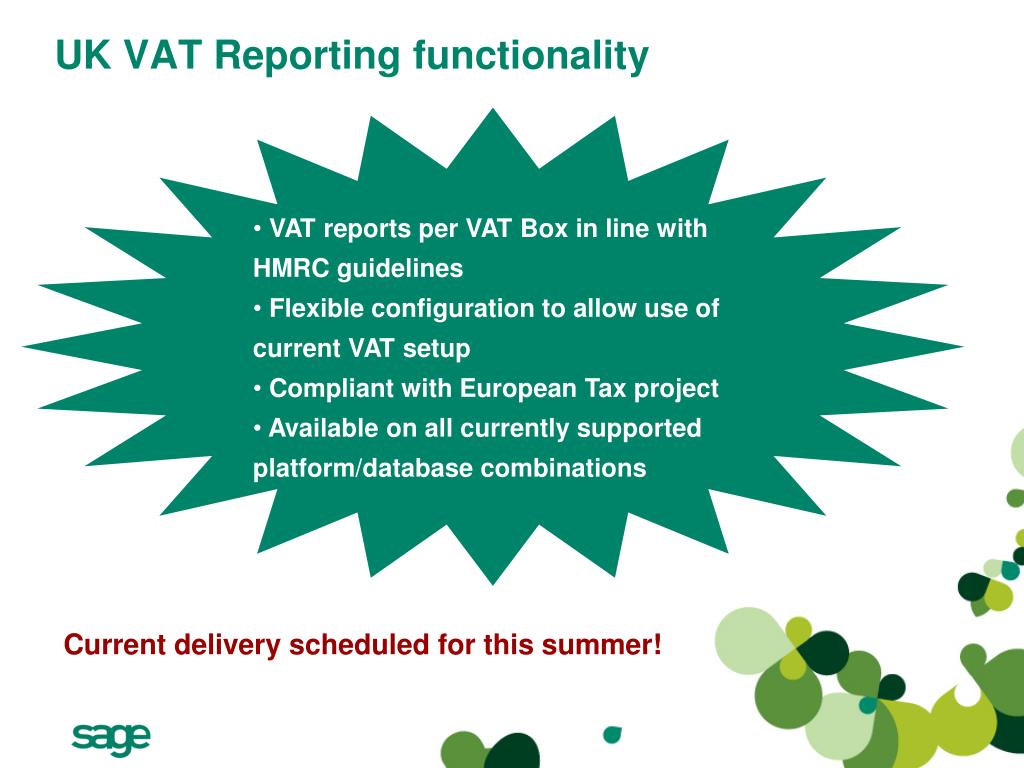 UK VAT Reporting functionality

• VAT reports per VAT Box in line with HMRC guidelines
• Flexible configuration to allow use of current VAT setup
• Compliant with European Tax project
• Available on all currently supported platform/database combinations

Current delivery scheduled for this summer!

sage